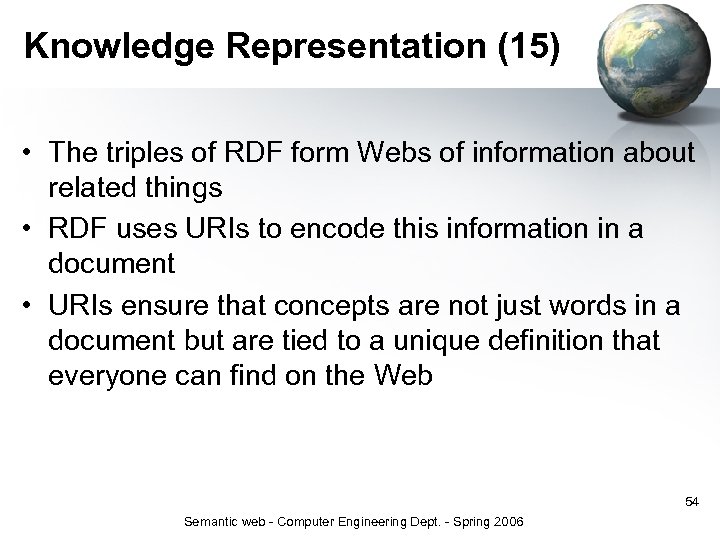 Knowledge Representation (15)

• The triples of RDF form Webs of information about related things

• RDF uses URIs to encode this information in a document

• URIs ensure that concepts are not just words in a document but are tied to a unique definition that everyone can find on the Web

54

Semantic web - Computer Engineering Dept. - Spring 2006